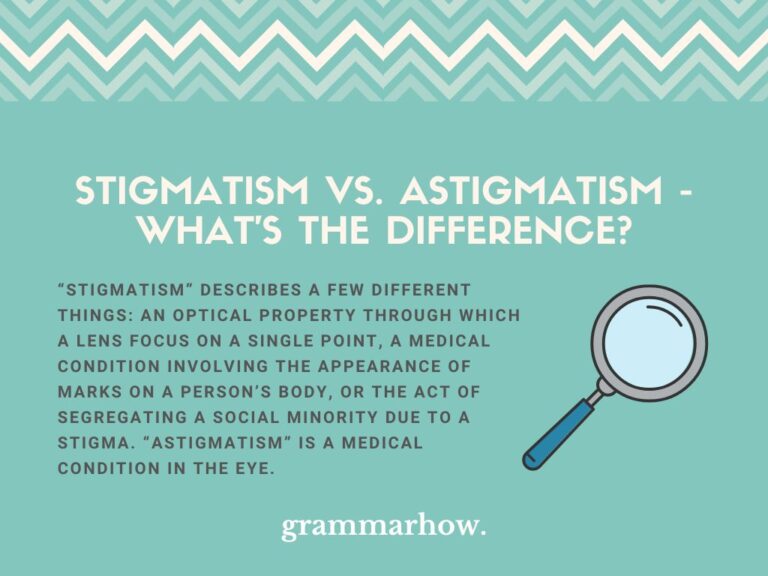 STIGMATISM VS. ASTIGMATISM - WHAT'S THE DIFFERENCE?

"STIGMATISM" DESCRIBES A FEW DIFFERENT THINGS: AN OPTICAL PROPERTY THROUGH WHICH A LENS FOCUS ON A SINGLE POINT, A MEDICAL CONDITION INVOLVING THE APPEARANCE OF MARKS ON A PERSON'S BODY, OR THE ACT OF SEGREGATING A SOCIAL MINORITY DUE TO A STIGMA. "ASTIGMATISM" IS A MEDICAL CONDITION IN THE EYE.

grammarhow.